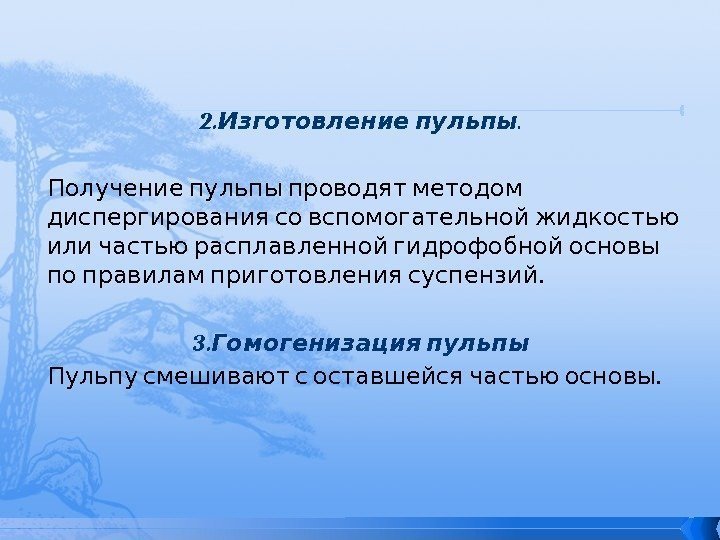 2.Изготовление пульпы.

Получение пульпы проводят методом диспергирования со вспомогательной жидкостью или частью расплавленной гидрофобной основы по правилам приготовления суспензий.

3.Гомогенизация пульпы

Пульпу смешивают с оставшейся частью основы.